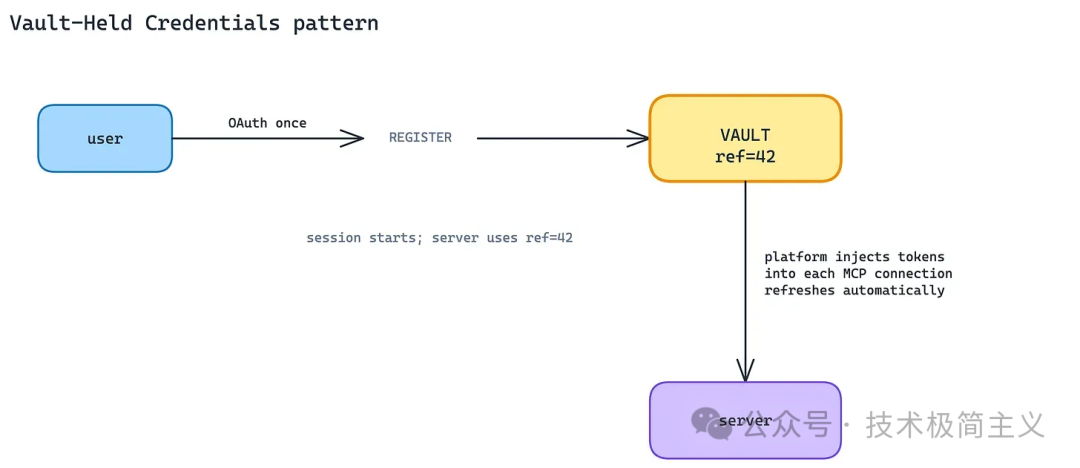 Vault-Held Credentials pattern

user

OAuth once

REGISTER

VAULT
ref=42

session starts; server uses ref=42

platform injects tokens
into each MCP connection
refreshes automatically

server

公众号 · 技术极简主义